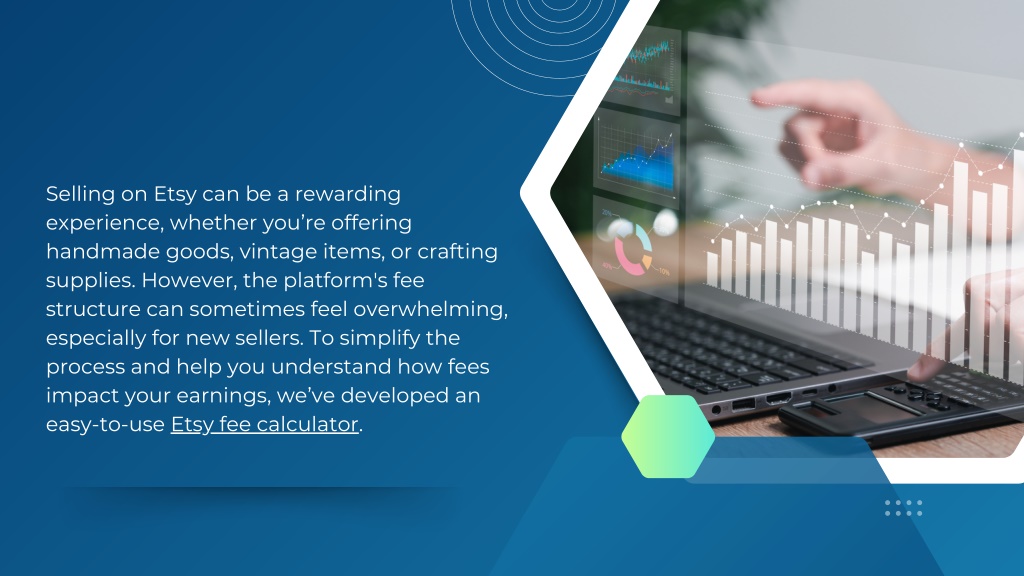 Selling on Etsy can be a rewarding experience, whether you’re offering handmade goods, vintage items, or crafting supplies. However, the platform's fee structure can sometimes feel overwhelming, especially for new sellers. To simplify the process and help you understand how fees impact your earnings, we’ve developed an easy-to-use Etsy fee calculator.